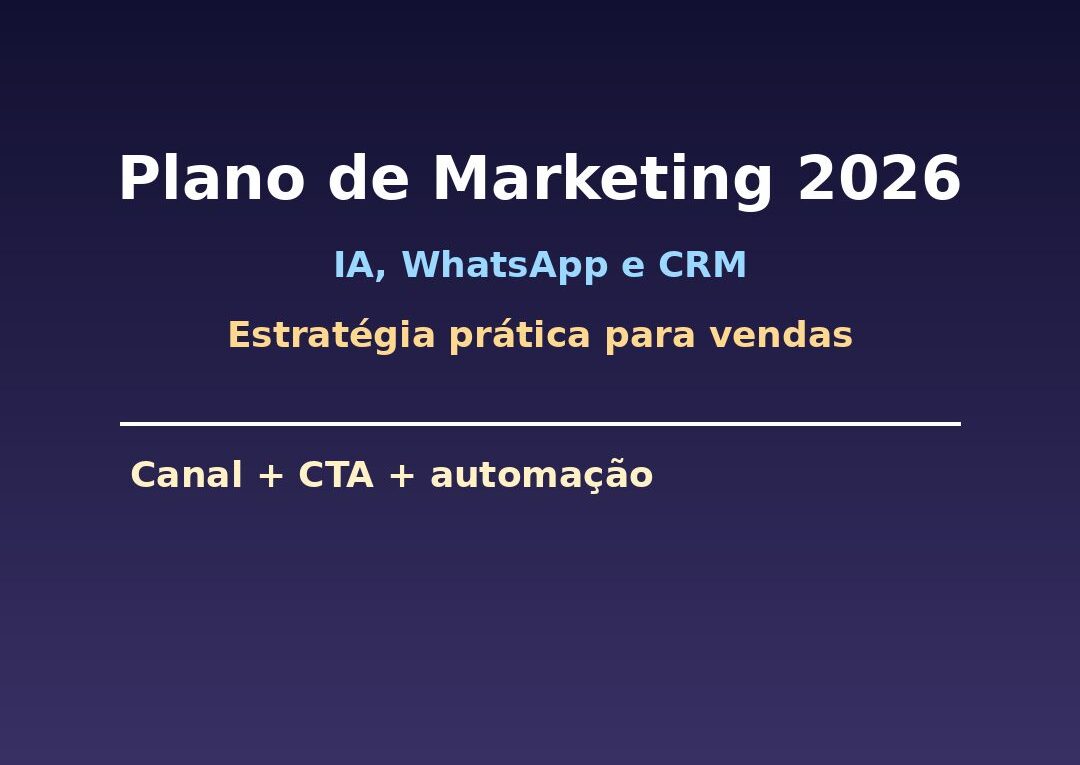 Plano de Marketing 2026

IA, WhatsApp e CRM

Estratégia prática para vendas

Canal + CTA + automação